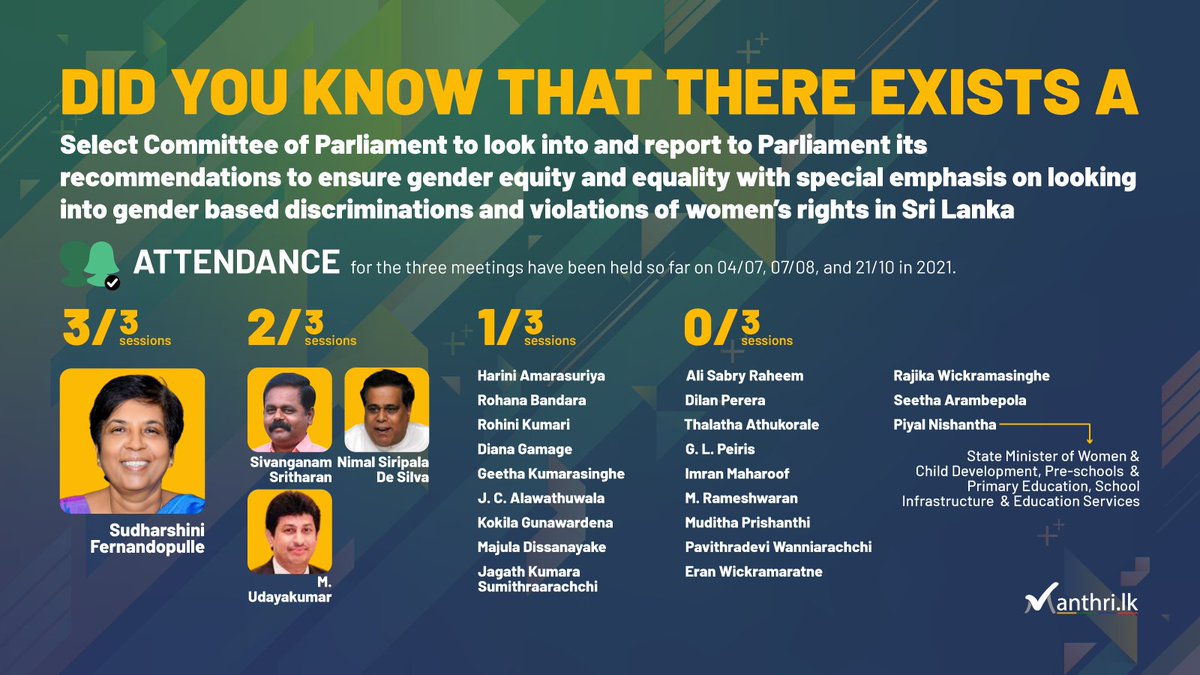 DID YOU KNOW THAT THERE EXISTS A

Select Committee of Parliament to look into and report to Parliament its recommendations to ensure gender equity and equality with special emphasis on looking into gender based discriminations and violations of women's rights in Sri Lanka

ATTENDANCE for the three meetings have been held so far on 04/07, 07/08, and 21/10 in 2021.

3/3 sessions

Sudharshini Fernandopulle

2/3 sessions

Sivanganam Sritharan

Nimal Siripala De Silva

M. Udayakumar

1/3 sessions

Harini Amarasuriya
Rohana Bandara
Rohini Kumari
Diana Gamage
Geetha Kumarasinghe
J. C. Alawathuwala
Kokila Gunawardena
Majula Dissanayake
Jagath Kumara Sumithraarachchi

0/3 sessions

Ali Sabry Raheem
Dilan Perera
Thalatha Athukorale
G. L. Peiris
Imran Maharoof
M. Rameshwaran
Muditha Prishanthi
Pavithradevi Wanniarachchi
Eran Wickramaratne

Rajika Wickramasinghe
Seetha Arambepola
Piyal Nishantha

State Minister of Women & Child Development, Pre-schools & Primary Education, School Infrastructure & Education Services

Manthri.lk